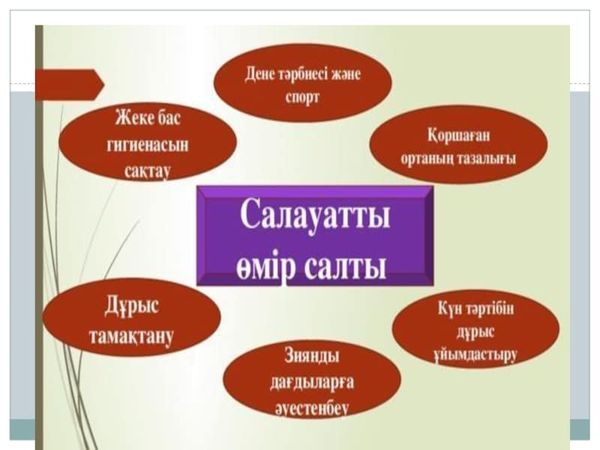 Дене тәрбиесі және спорт

Жеке бас гигиенасын сақтау

Қоршаған ортаның тазалығы

Салауатты өмір салты

Дұрыс тамақтану

Күн тәртібін дұрыс ұйымдастыру

Зиянды дағдыларға әуестенбеу